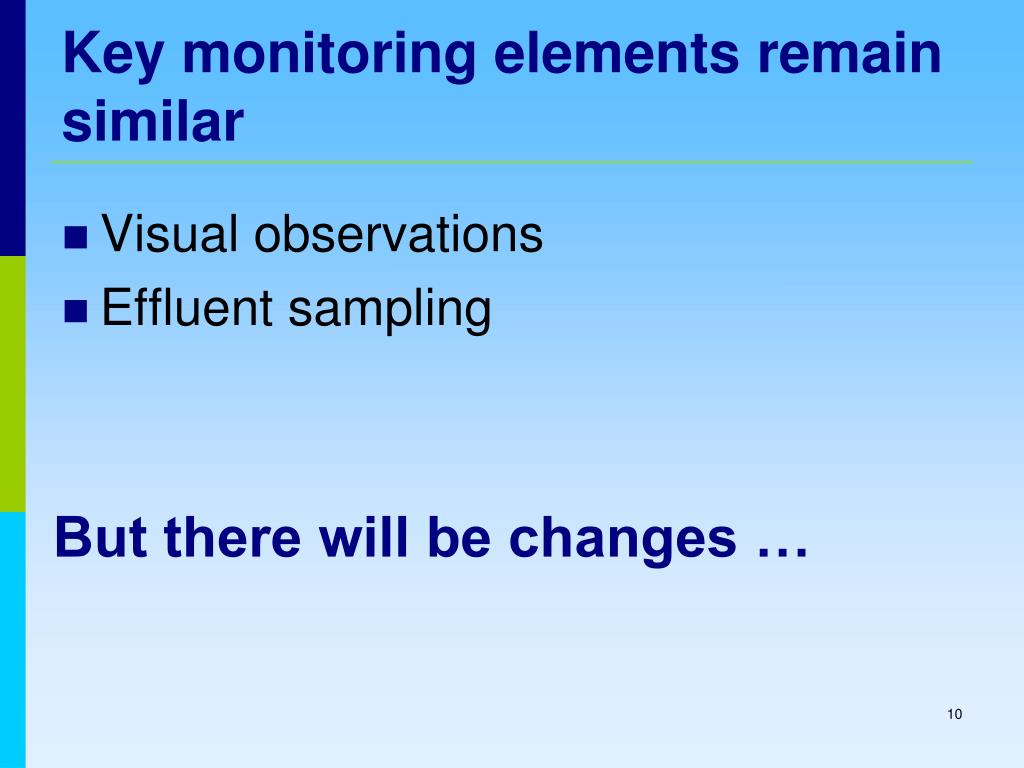 Key monitoring elements remain similar

- Visual observations
- Effluent sampling

But there will be changes …

10